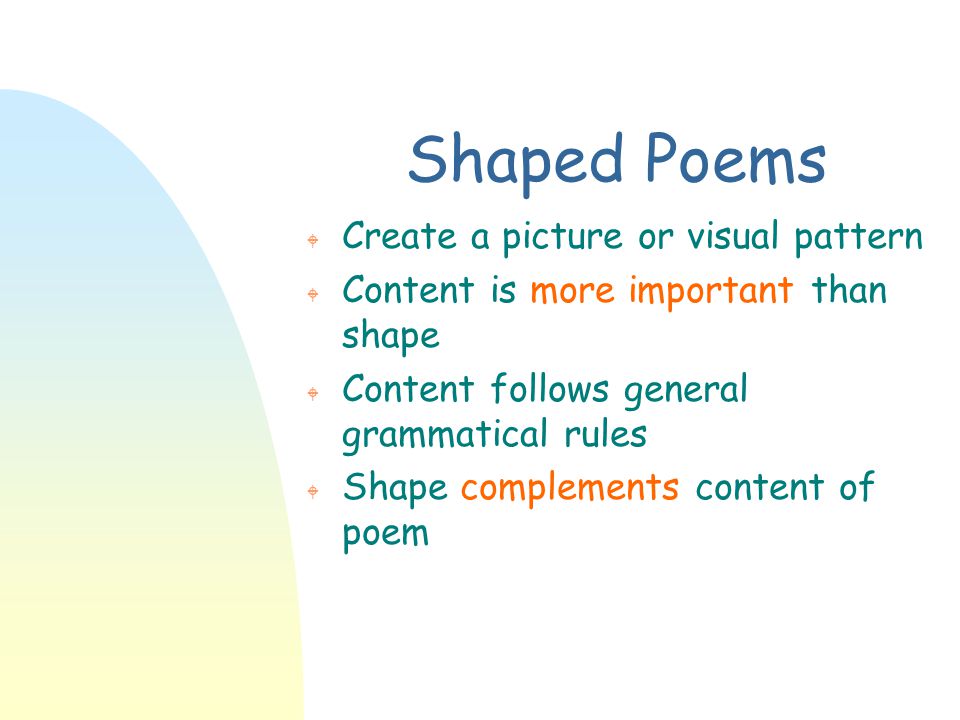 Shaped Poems

Create a picture or visual pattern

Content is more important than shape

Content follows general grammatical rules

Shape complements content of poem